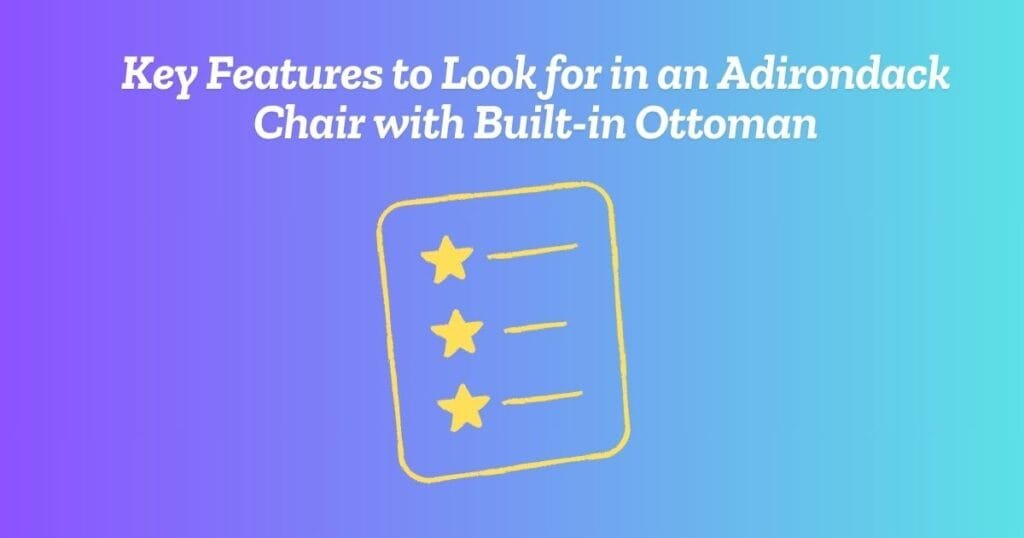 Key Features to Look for in an Adirondack Chair with Built-in Ottoman